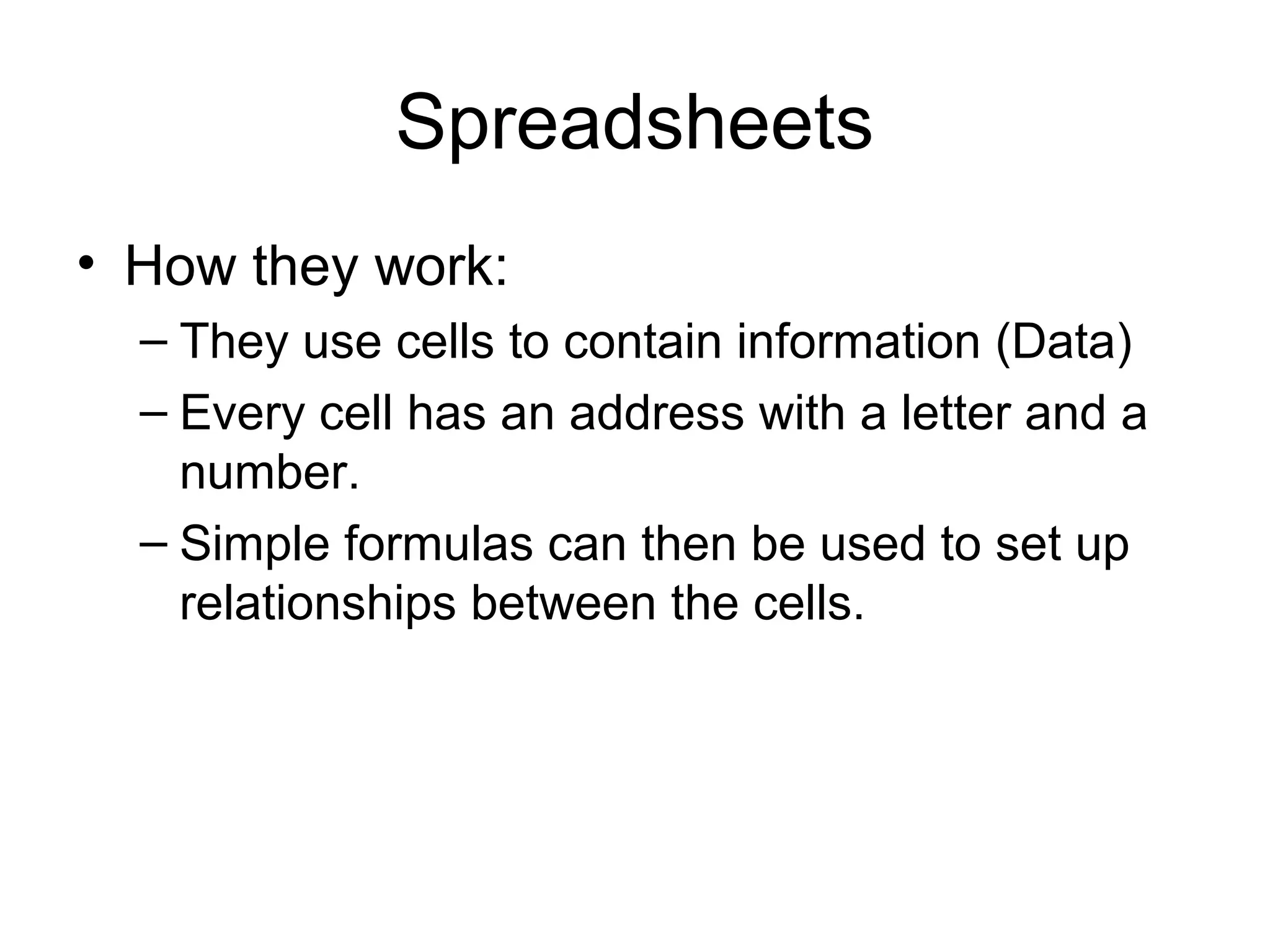 Spreadsheets

• How they work:

– They use cells to contain information (Data)

– Every cell has an address with a letter and a number.

– Simple formulas can then be used to set up relationships between the cells.